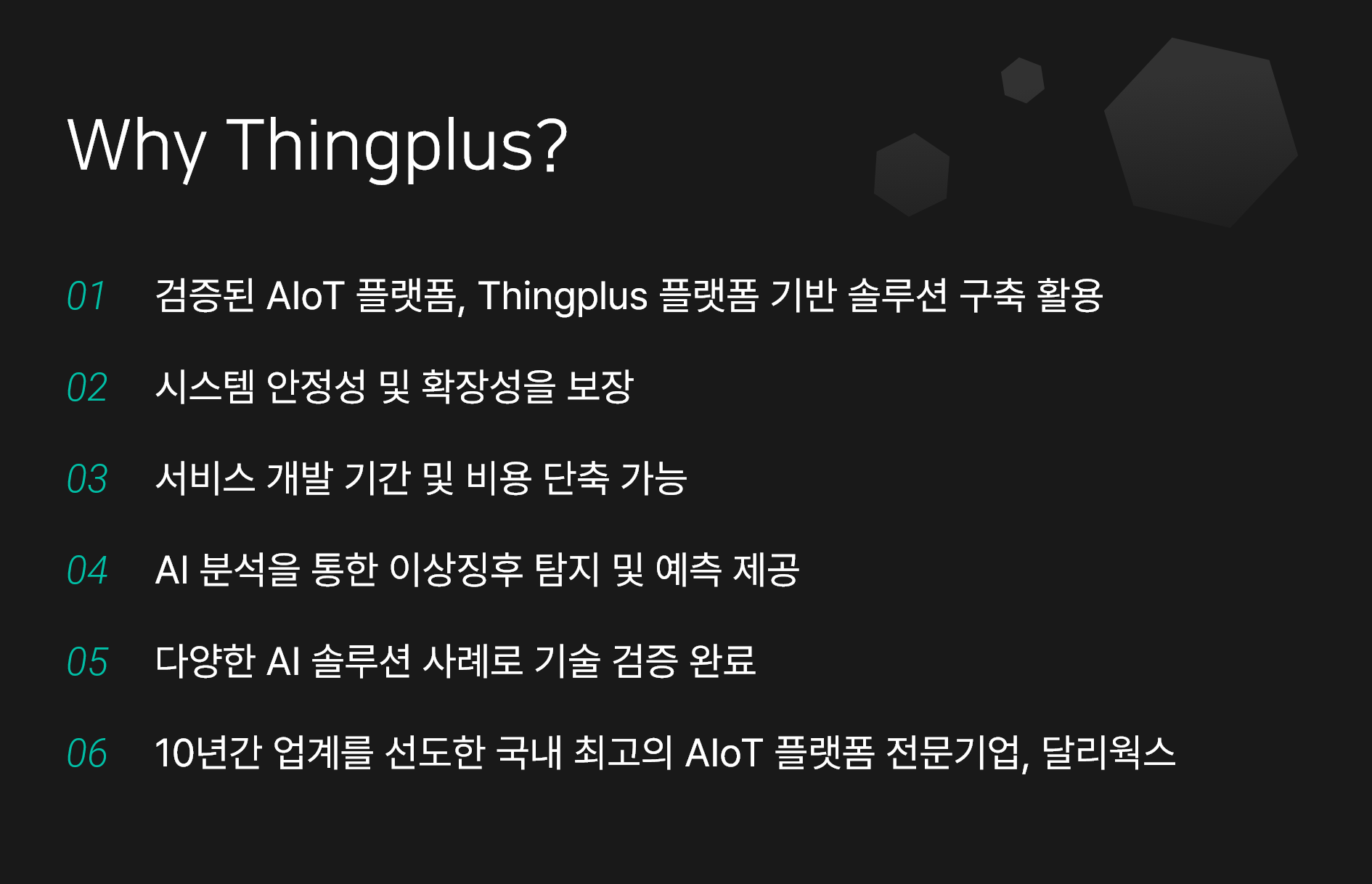 Why Thingplus?

01 검증된 AIoT 플랫폼, Thingplus 플랫폼 기반 솔루션 구축 활용

02 시스템 안정성 및 확장성을 보장

03 서비스 개발 기간 및 비용 단축 가능

04 AI 분석을 통한 이상징후 탐지 및 예측 제공

05 다양한 AI 솔루션 사례로 기술 검증 완료

06 10년간 업계를 선도한 국내 최고의 AIoT 플랫폼 전문기업, 달리웍스